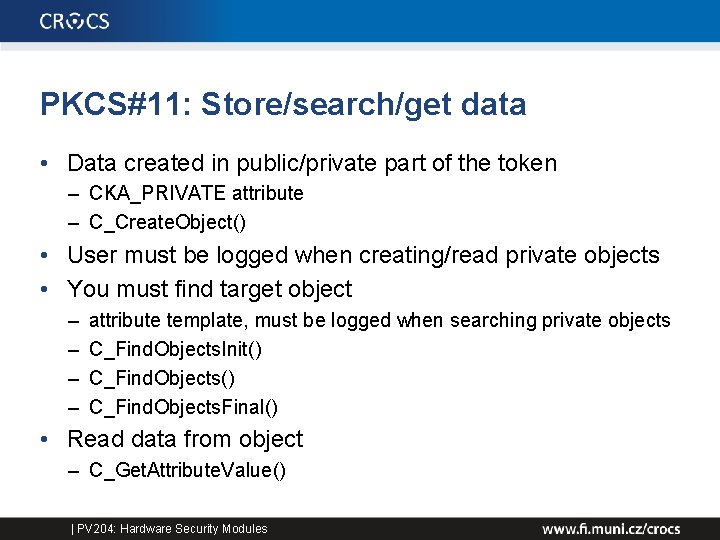 CROCS

PKCS#11: Store/search/get data

• Data created in public/private part of the token
  – CKA_PRIVATE attribute
  – C_CreateObject()
• User must be logged when creating/read private objects
• You must find target object
  – attribute template, must be logged when searching private objects
  – C_FindObjectsInit()
  – C_FindObjects()
  – C_FindObjectsFinal()
• Read data from object
  – C_GetAttributeValue()

| PV204: Hardware Security Modules

www.fi.muni.cz/crocs